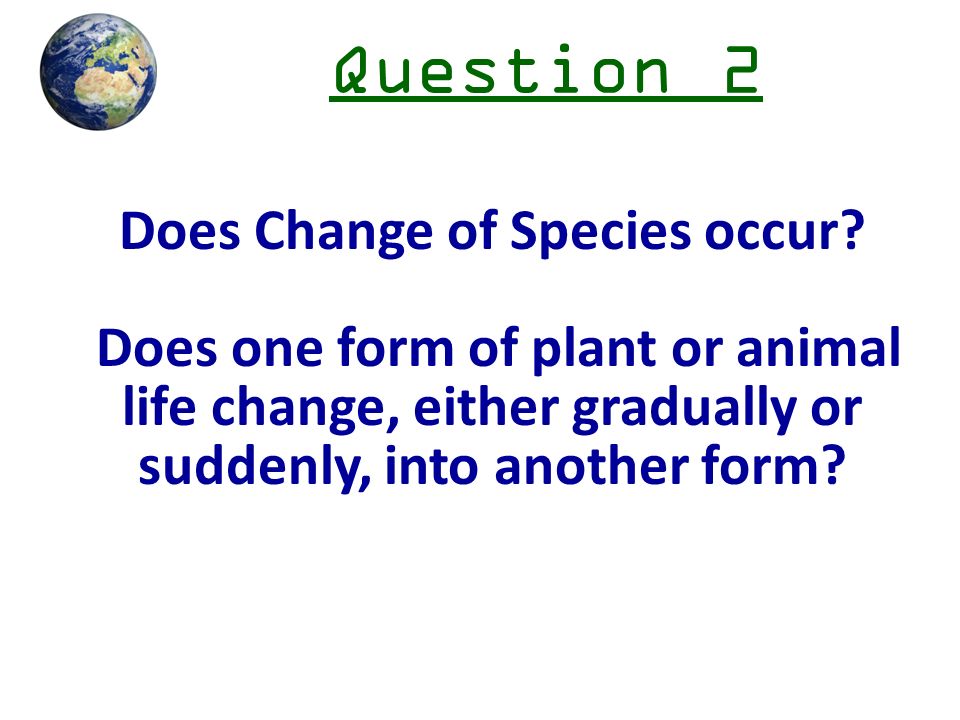 Question 2

Does Change of Species occur?

Does one form of plant or animal life change, either gradually or suddenly, into another form?